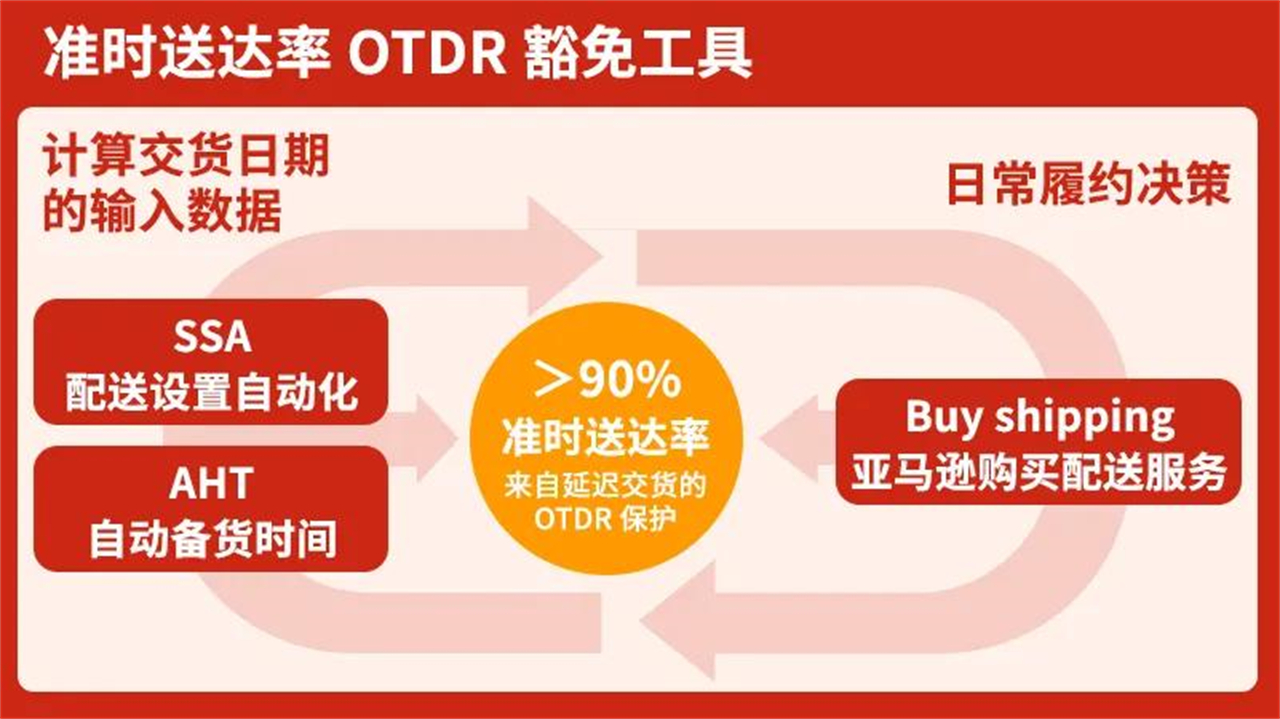 准时送达率 OTDR 豁免工具

计算交货日期的输入数据

日常履约决策

SSA
配送设置自动化

AHT
自动备货时间

＞90%
准时送达率
来自延迟交货的 OTDR 保护

Buy shipping
亚马逊购买配送服务